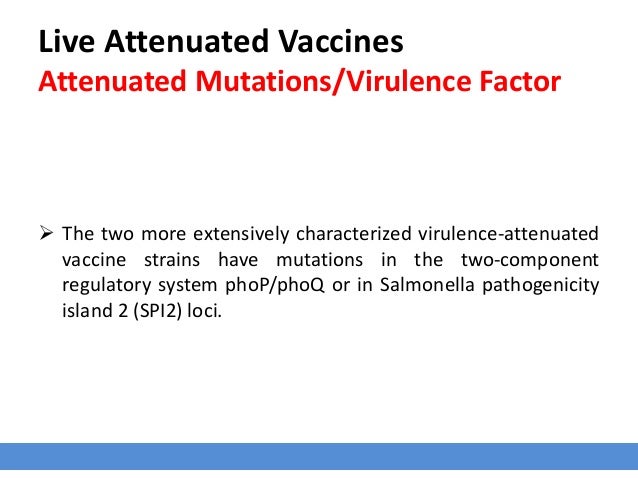 Live Attenuated Vaccines
Attenuated Mutations/Virulence Factor

➢ The two more extensively characterized virulence-attenuated vaccine strains have mutations in the two-component regulatory system phoP/phoQ or in Salmonella pathogenicity island 2 (SPI2) loci.